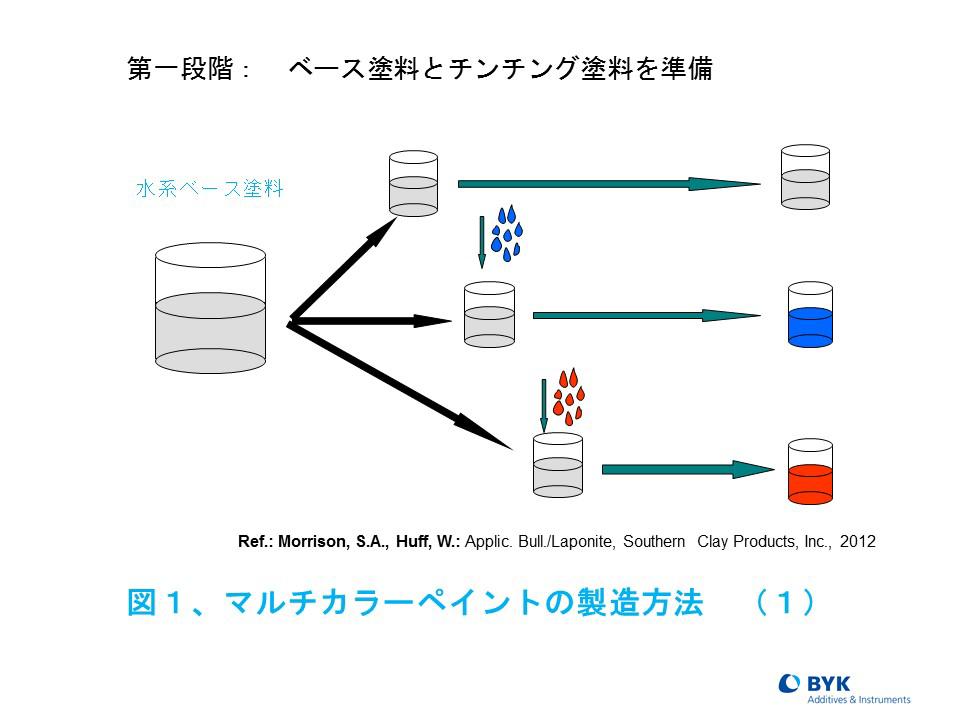 第一段階：　ベース塗料とチンチング塗料を準備

水系ベース塗料

Ref.: Morrison, S.A., Huff, W.: Applic. Bull./Laponite, Southern Clay Products, Inc., 2012

図１、マルチカラーペイントの製造方法　（１）

BYK
Additives & Instruments